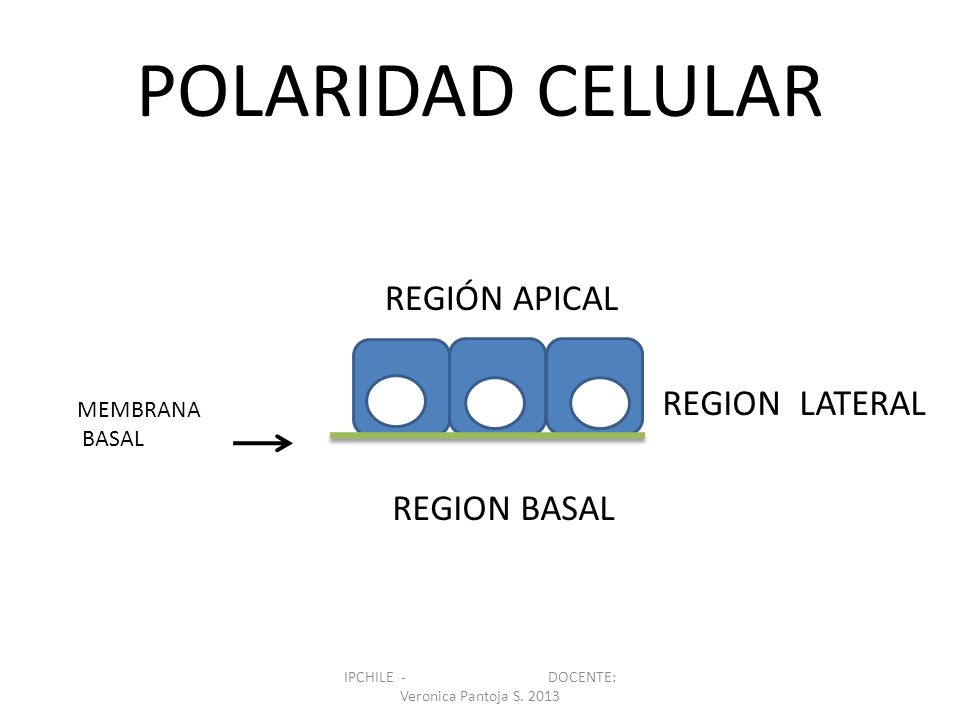 POLARIDAD CELULAR

REGIÓN APICAL

MEMBRANA BASAL

REGION LATERAL

REGION BASAL

IPCHILE - DOCENTE: Veronica Pantoja S. 2013